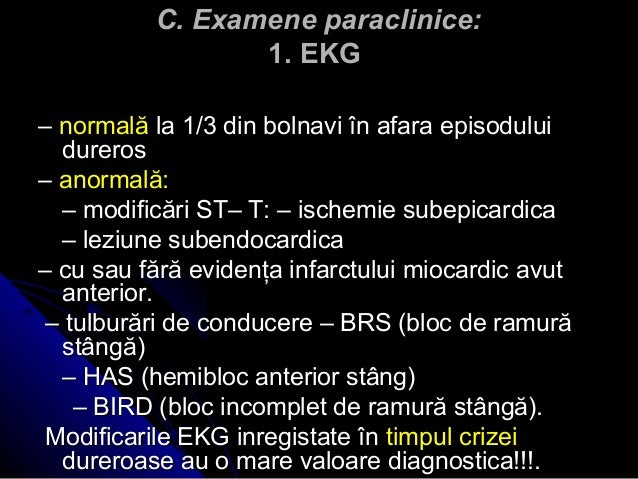 C. Examene paraclinice:
1. EKG

– normală la 1/3 din bolnavi în afara episodului dureros
– anormală:
– modificări ST– T: – ischemie subepicardica
– leziune subendocardica
– cu sau fără evidența infarctului miocardic avut anterior.
– tulburări de conducere – BRS (bloc de ramură stângă)
– HAS (hemibloc anterior stâng)
– BIRD (bloc incomplet de ramură stângă).
Modificarile EKG inregistate în timpul crizei dureroase au o mare valoare diagnostica!!!.